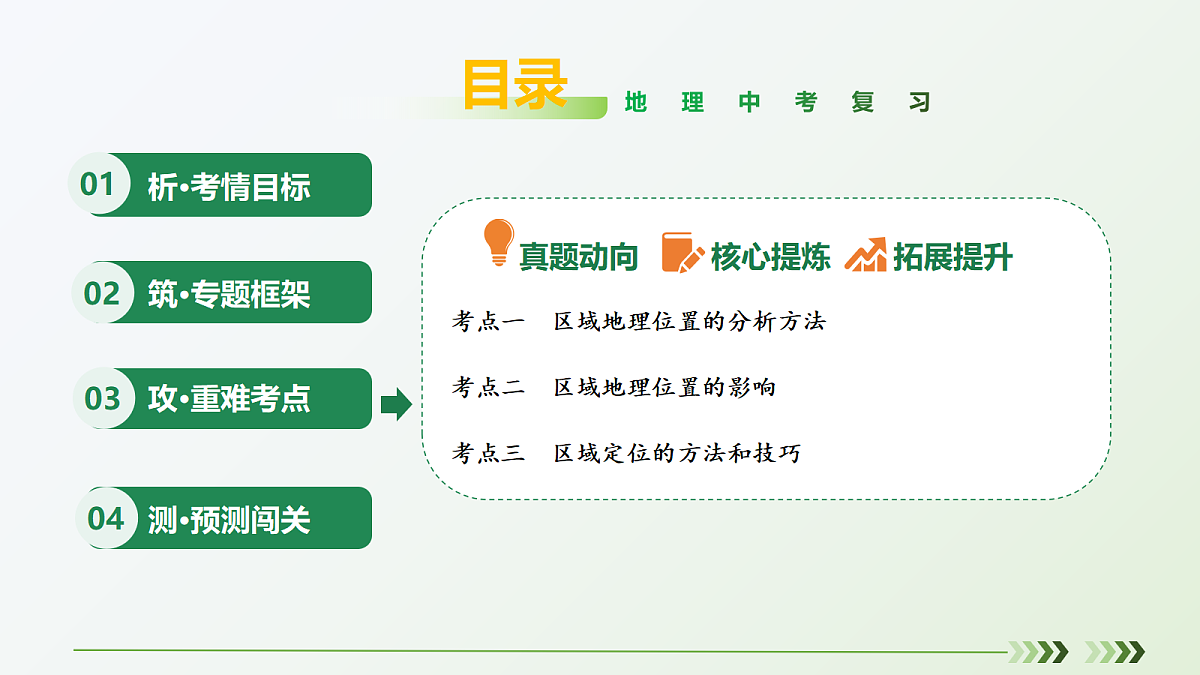 目录 地理中考复习

01 析•考情目标

02 筑•专题框架

03 攻•重难考点

04 测•预测闯关

真题动向 核心提炼 拓展提升

考点一 区域地理位置的分析方法

考点二 区域地理位置的影响

考点三 区域定位的方法和技巧